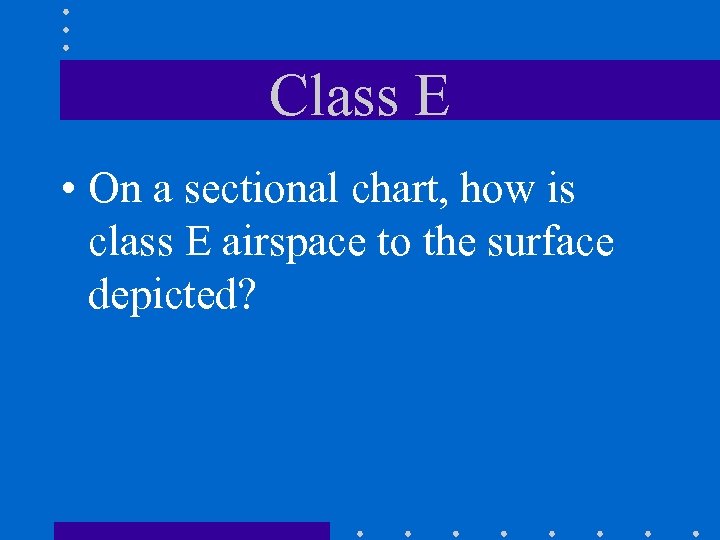 Class E

• On a sectional chart, how is class E airspace to the surface depicted?